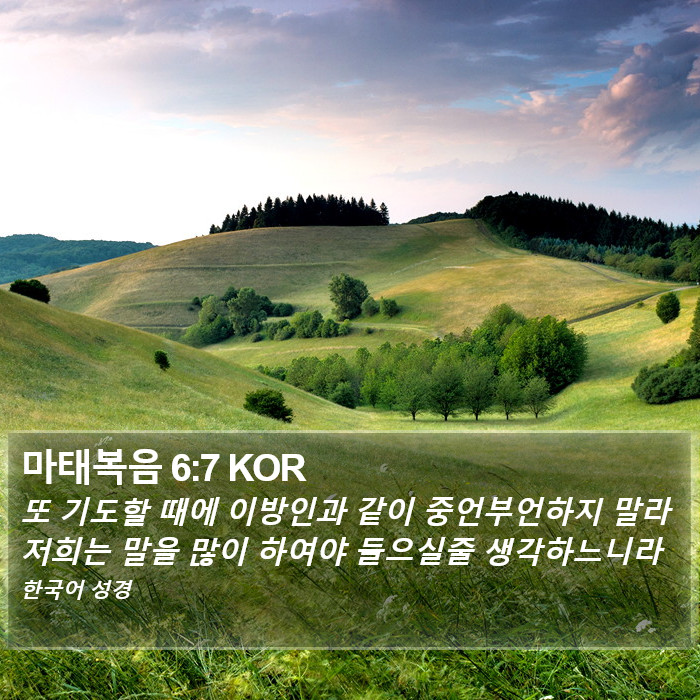 마태복음 6:7 KOR

또 기도할 때에 이방인과 같이 중언부언하지 말라 저희는 말을 많이 하여야 들으실줄 생각하느니라

한국어 성경